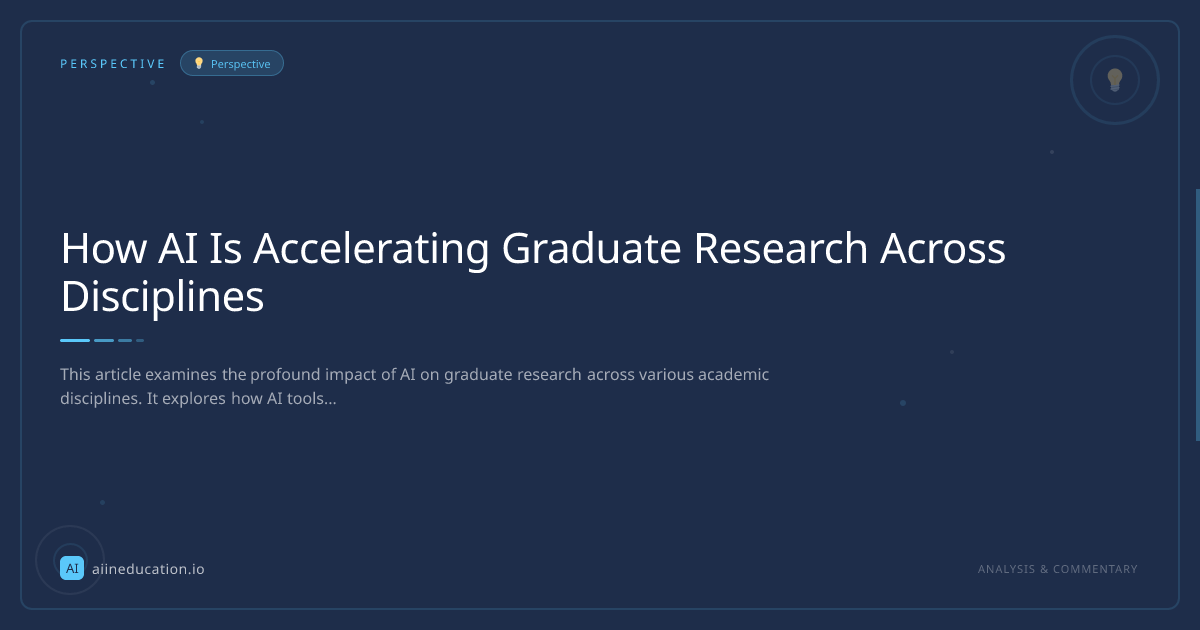 PERSPECTIVE Perspective

How AI Is Accelerating Graduate Research Across Disciplines

This article examines the profound impact of AI on graduate research across various academic disciplines. It explores how AI tools...

AI aiineducation.io

ANALYSIS & COMMENTARY